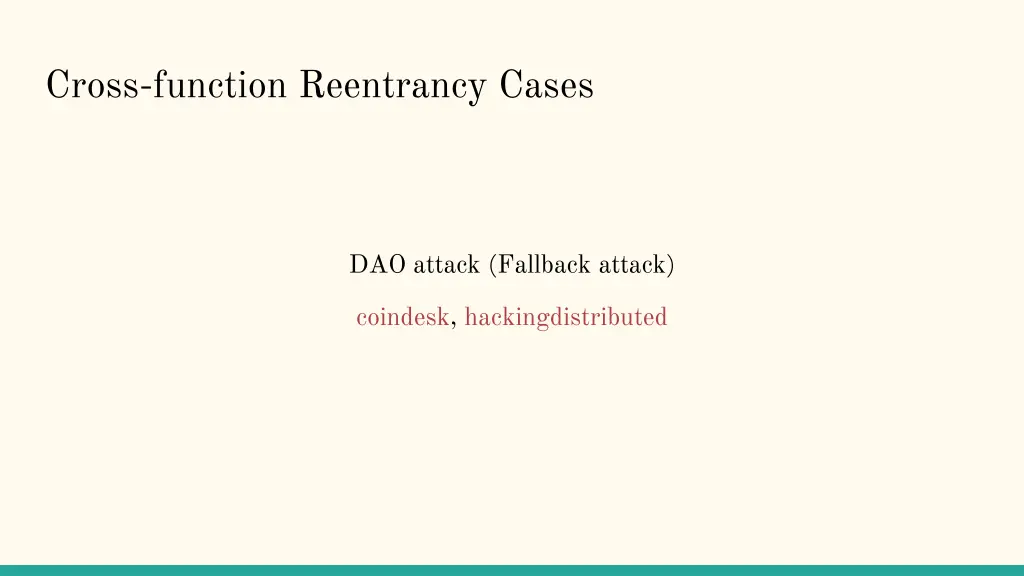 Cross-function Reentrancy Cases

DAO attack (Fallback attack)

coindesk, hackingdistributed